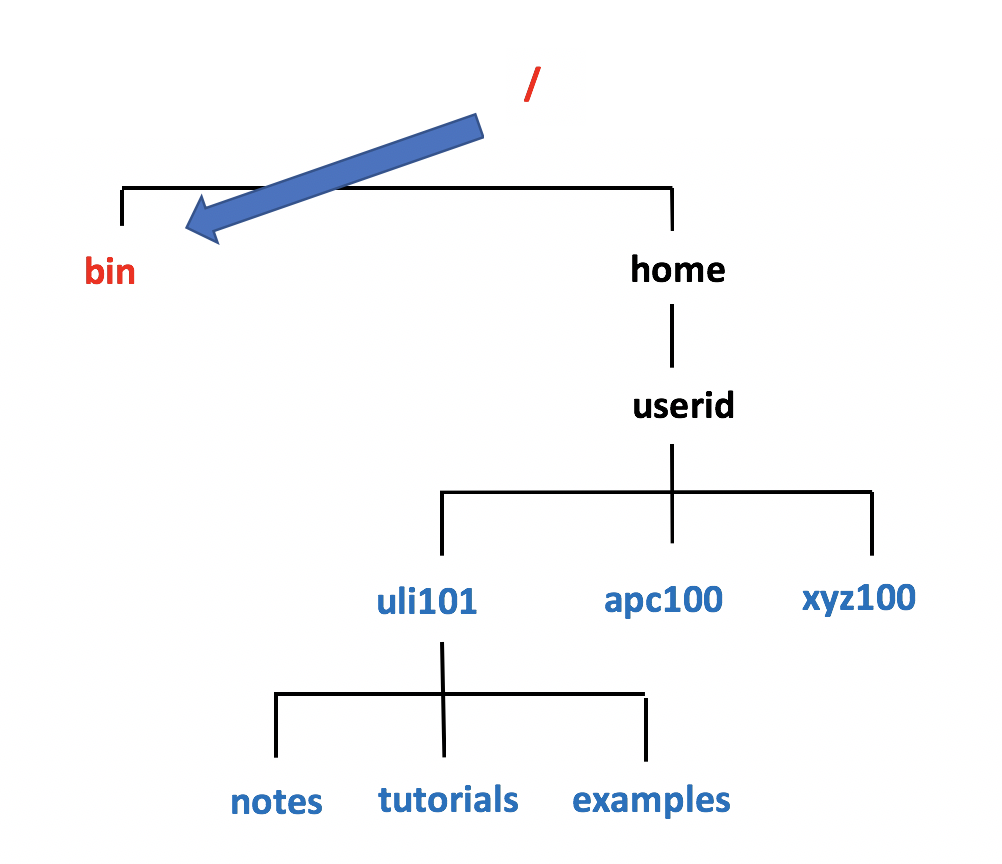 /

bin

home

userid

uli101

apc100

xyz100

notes

tutorials

examples